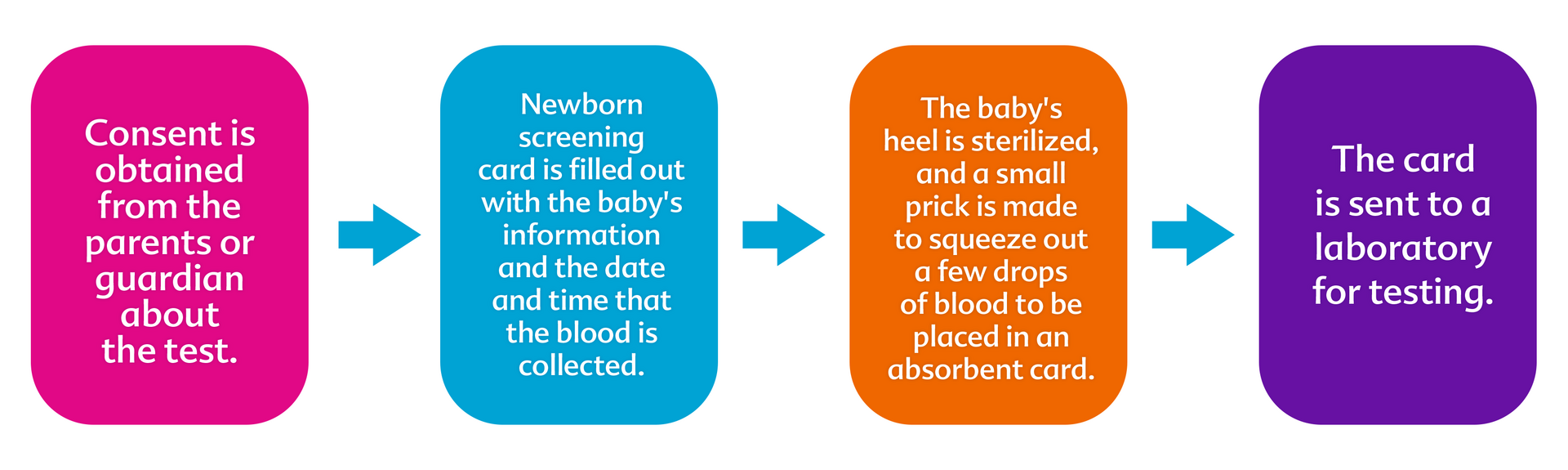 Consent is obtained from the parents or guardian about the test.

Newborn screening card is filled out with the baby's information and the date and time that the blood is collected.

The baby's heel is sterilized, and a small prick is made to squeeze out a few drops of blood to be placed in an absorbent card.

The card is sent to a laboratory for testing.